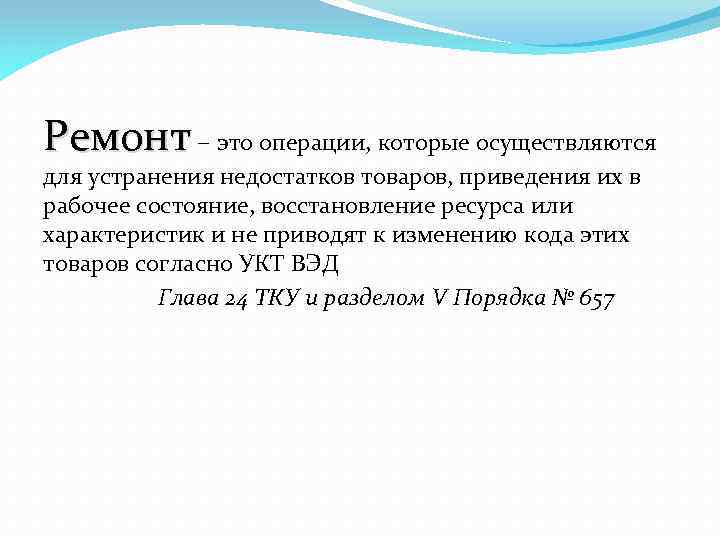 Ремонт – это операции, которые осуществляются для устранения недостатков товаров, приведения их в рабочее состояние, восстановление ресурса или характеристик и не приводят к изменению кода этих товаров согласно УКТ ВЭД

Глава 24 ТКУ и разделом V Порядка № 657